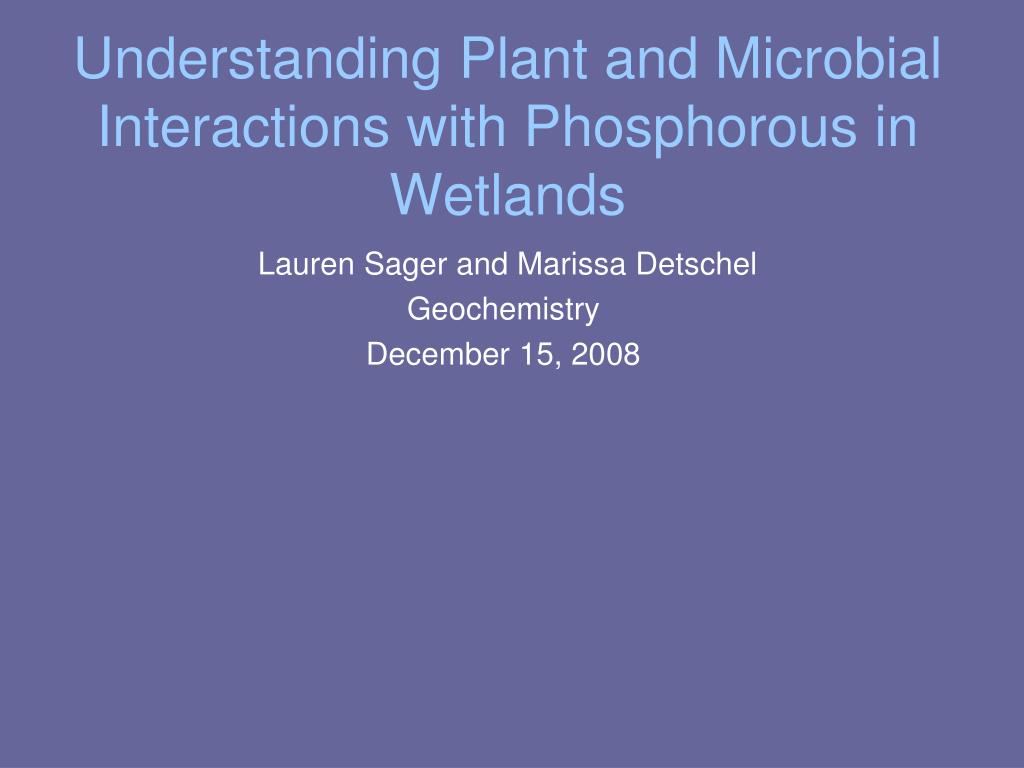 Understanding Plant and Microbial Interactions with Phosphorous in Wetlands

Lauren Sager and Marissa Detschel
Geochemistry
December 15, 2008